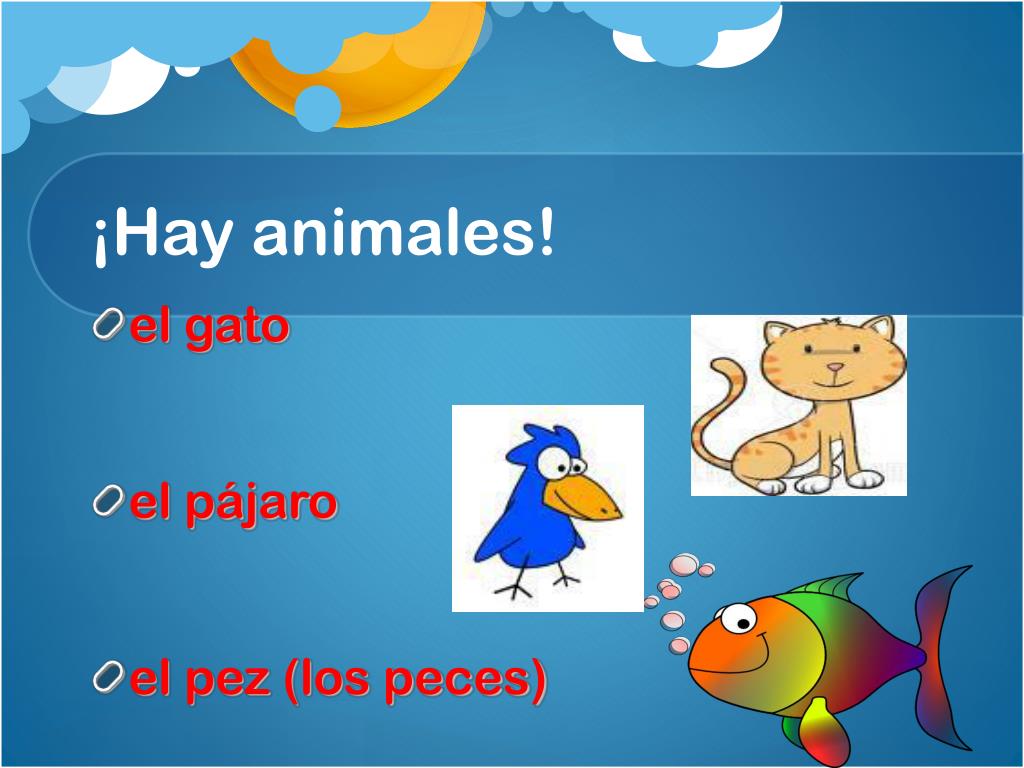 ¡Hay animales!

el gato

el pájaro

el pez (los peces)